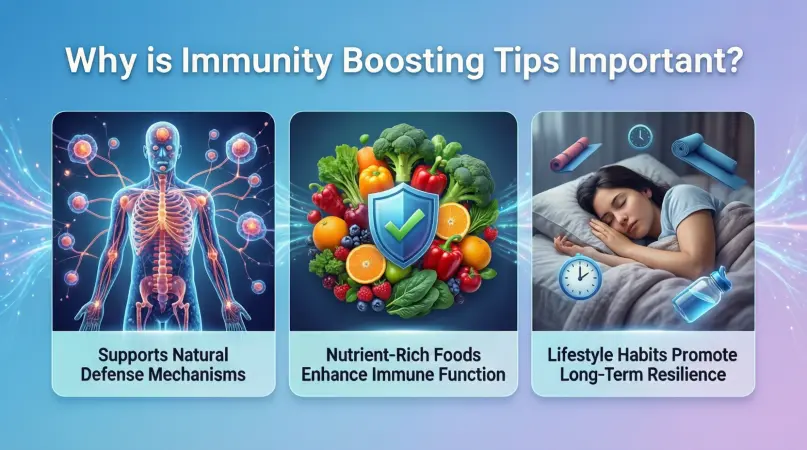 Why is Immunity Boosting Tips Important?

Supports Natural Defense Mechanisms

Nutrient-Rich Foods Enhance Immune Function

Lifestyle Habits Promote Long-Term Resilience